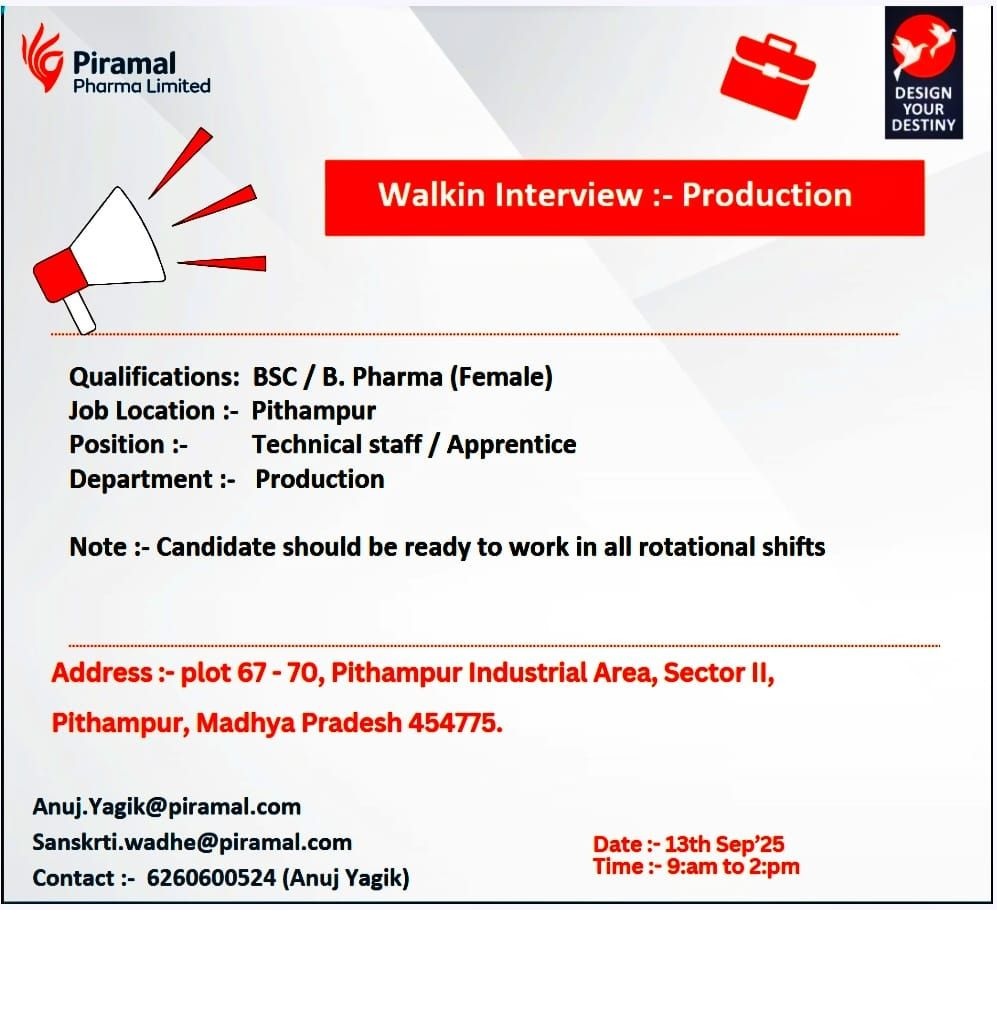 Piramal
Pharma Limited

DESIGN YOUR DESTINY

Walkin Interview :- Production

Qualifications: BSC / B. Pharma (Female)
Job Location :- Pithampur
Position :- Technical staff / Apprentice
Department :- Production

Note :- Candidate should be ready to work in all rotational shifts

Address :- plot 67 - 70, Pithampur Industrial Area, Sector II, Pithampur, Madhya Pradesh 454775.

Anuj.Yagik@piramal.com
Sanskrti.wadhe@piramal.com
Contact :- 6260600524 (Anuj Yagik)

Date :- 13th Sep'25
Time :- 9:am to 2:pm